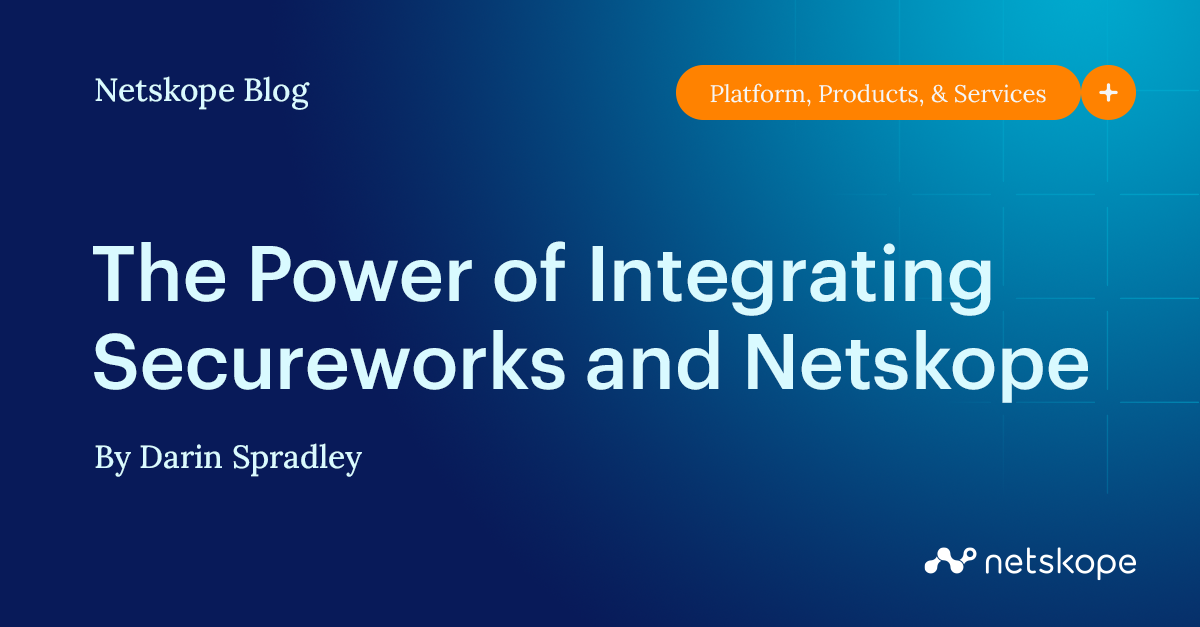 Netskope Blog

Platform, Products, & Services +

The Power of Integrating Secureworks and Netskope

By Darin Spradley

netskope